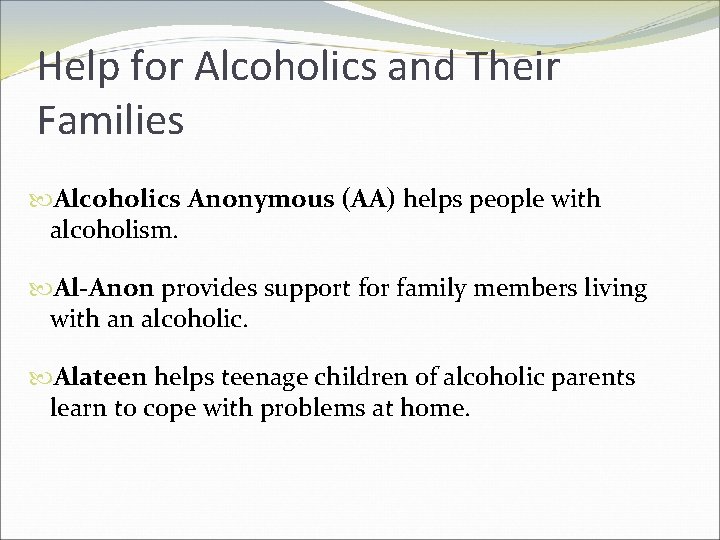 Help for Alcoholics and Their Families

Alcoholics Anonymous (AA) helps people with alcoholism.

Al-Anon provides support for family members living with an alcoholic.

Alateen helps teenage children of alcoholic parents learn to cope with problems at home.